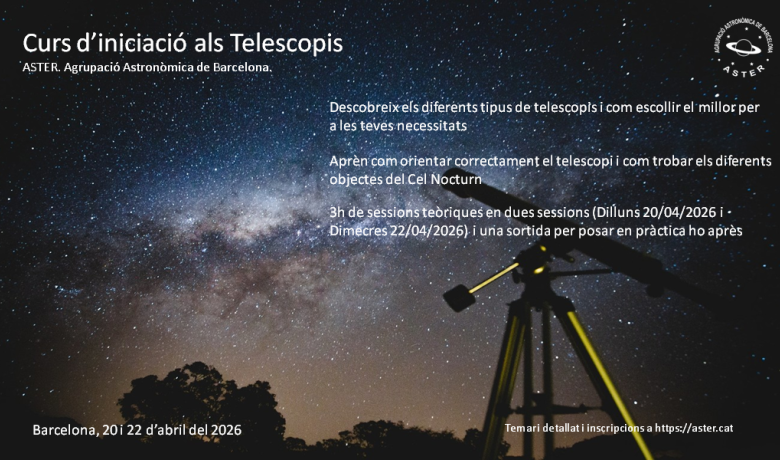 Curs d'iniciació als Telescopis
ASTER. Agrupació Astronòmica de Barcelona.

AGRUPACIÓ ASTRONÒMICA DE BARCELONA
ASTER

Descobreix els diferents tipus de telescopis i com escollir el millor per a les teves necessitats

Aprèn com orientar correctament el telescopi i com trobar els diferents objectes del Cel Nocturn

3h de sessions teòriques en dues sessions (Dilluns 20/04/2026 i Dimecres 22/04/2026) i una sortida per posar en pràctica ho après

Barcelona, 20 i 22 d'abril del 2026

Temari detallat i inscripcions a https://aster.cat